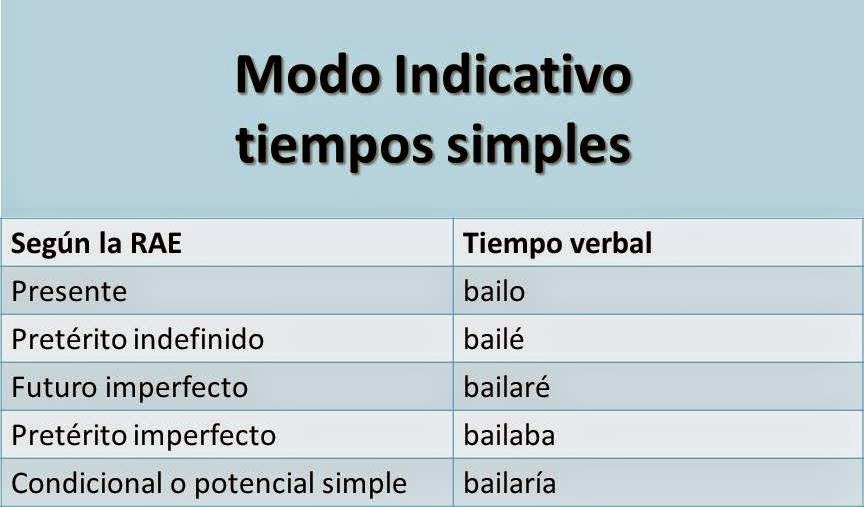 Modo Indicativo
tiempos simples

| Según la RAE | Tiempo verbal |
|---|---|
| Presente | bailo |
| Pretérito indefinido | bailé |
| Futuro imperfecto | bailaré |
| Pretérito imperfecto | bailaba |
| Condicional o potencial simple | bailaría |